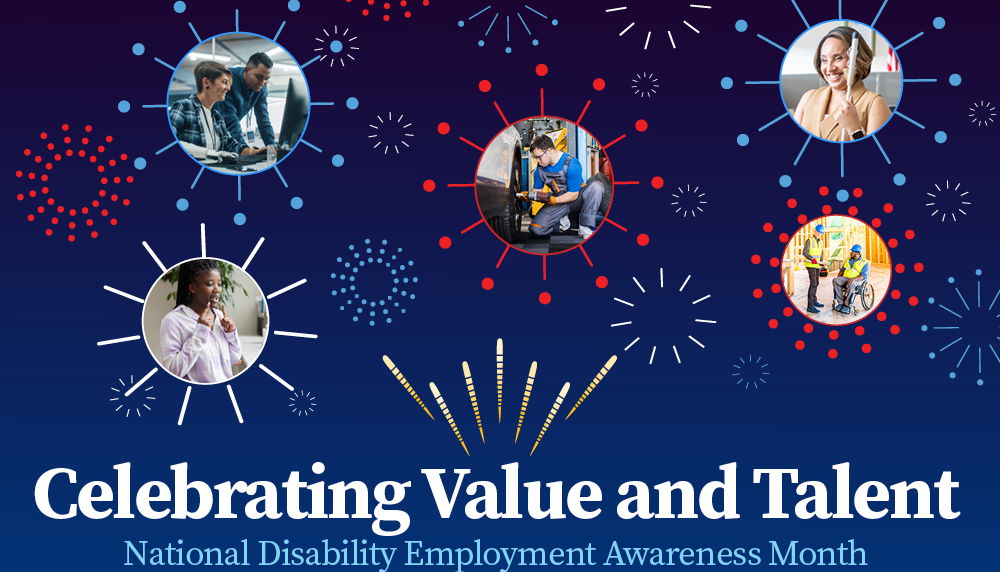 Celebrating Value and Talent
National Disability Employment Awareness Month